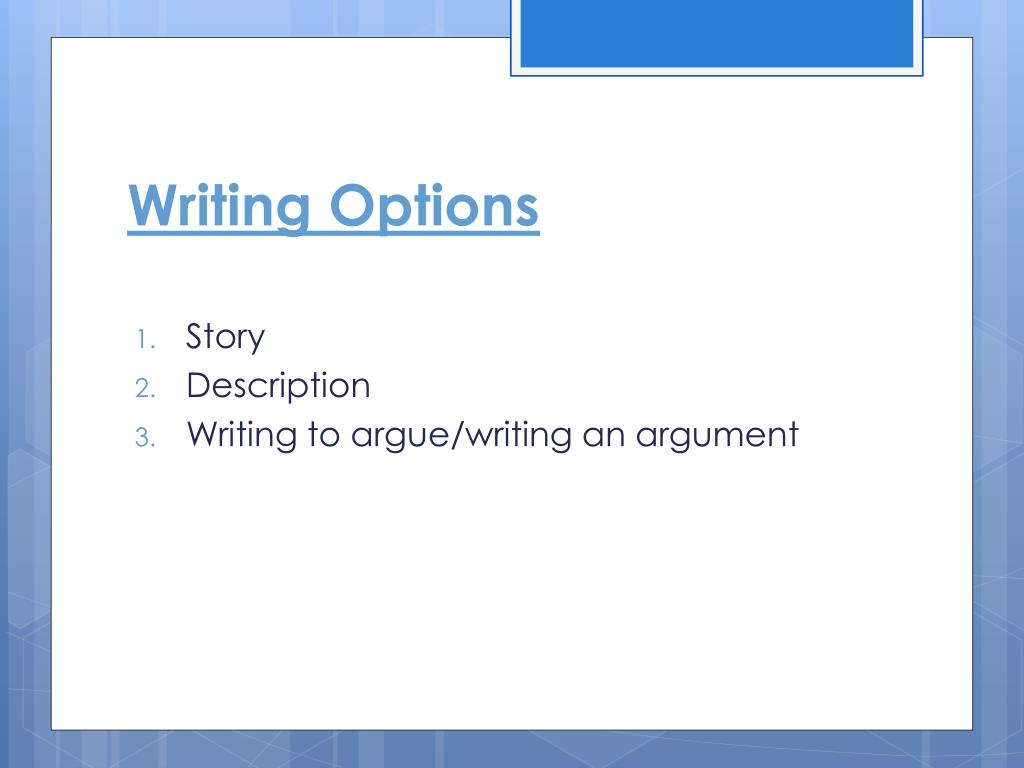 Writing Options

1. Story
2. Description
3. Writing to argue/writing an argument